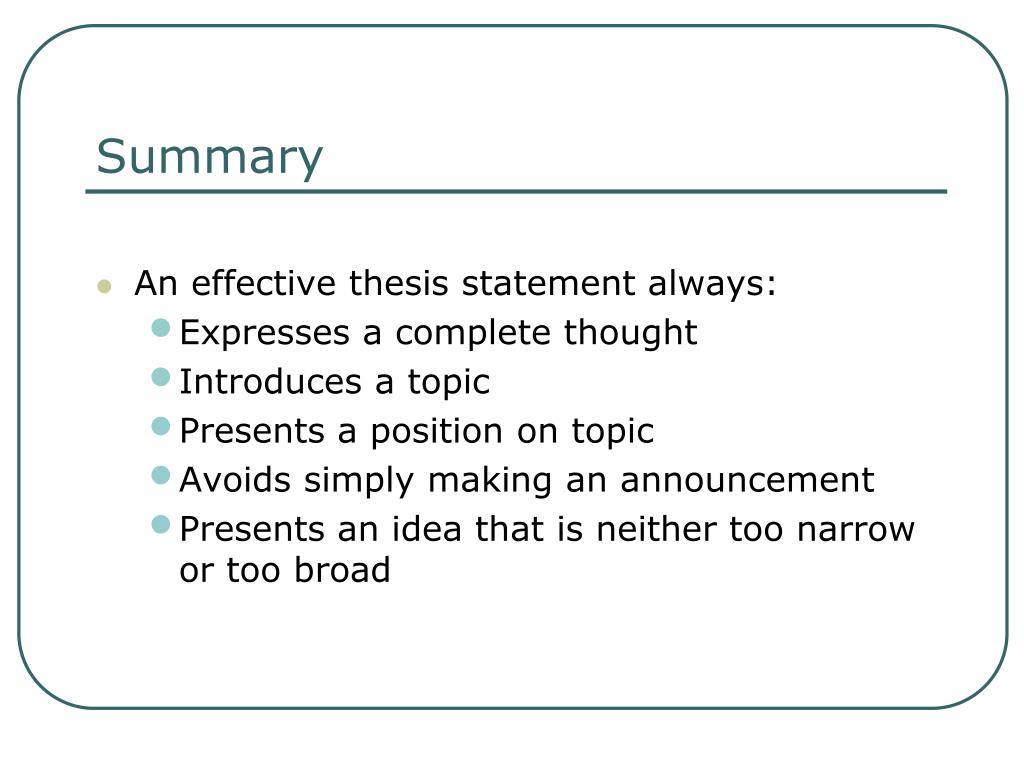 Summary

- An effective thesis statement always:
  - Expresses a complete thought
  - Introduces a topic
  - Presents a position on topic
  - Avoids simply making an announcement
  - Presents an idea that is neither too narrow or too broad